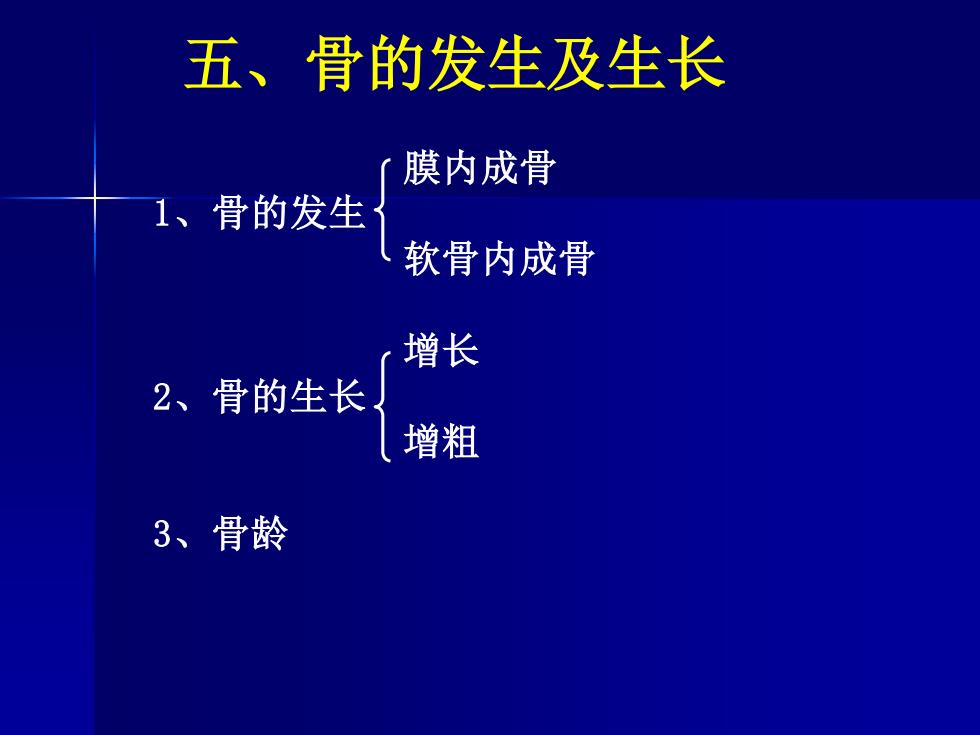 五、骨的发生及生长

1、骨的发生
膜内成骨
软骨内成骨

2、骨的生长
增长
增粗

3、骨龄